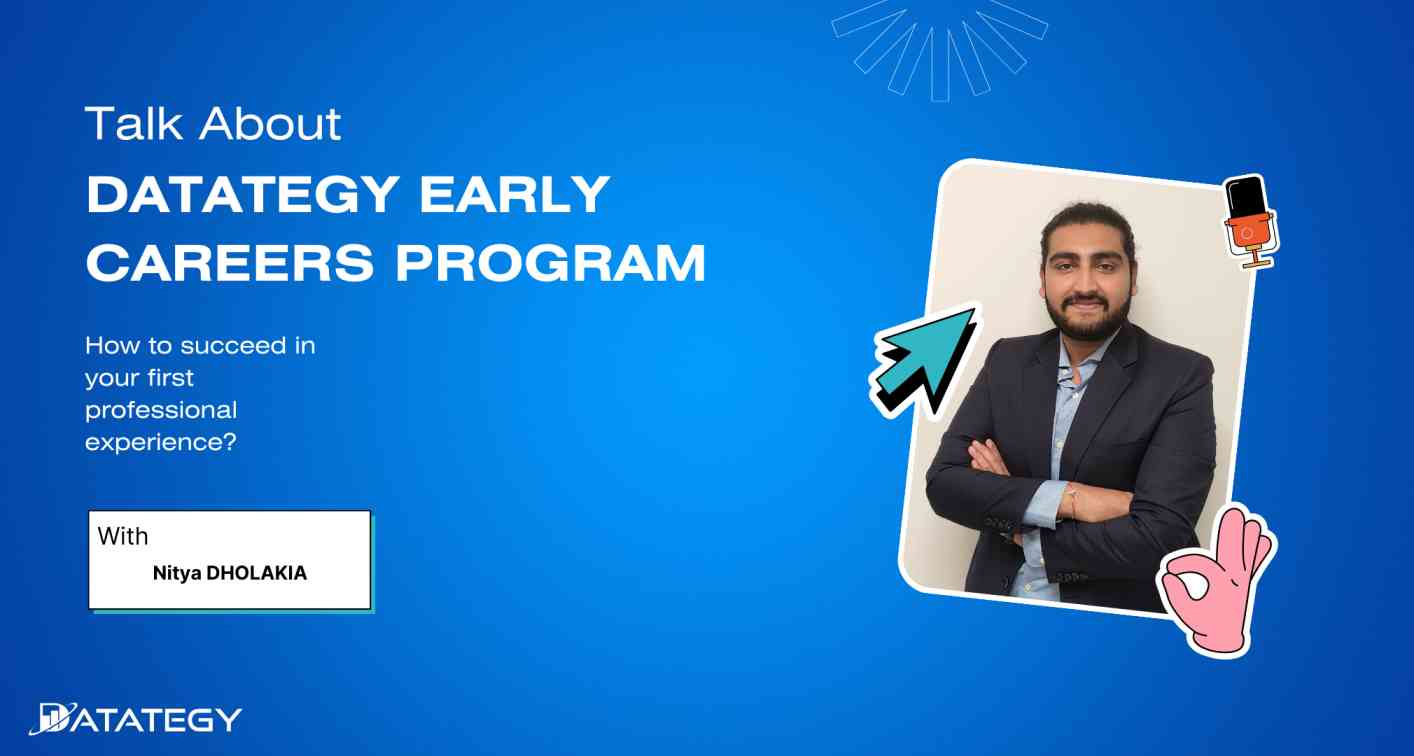 Talk About

DATATEGY EARLY CAREERS PROGRAM

How to succeed in your first professional experience?

With

Nitya DHOLAKIA

DATATEGY